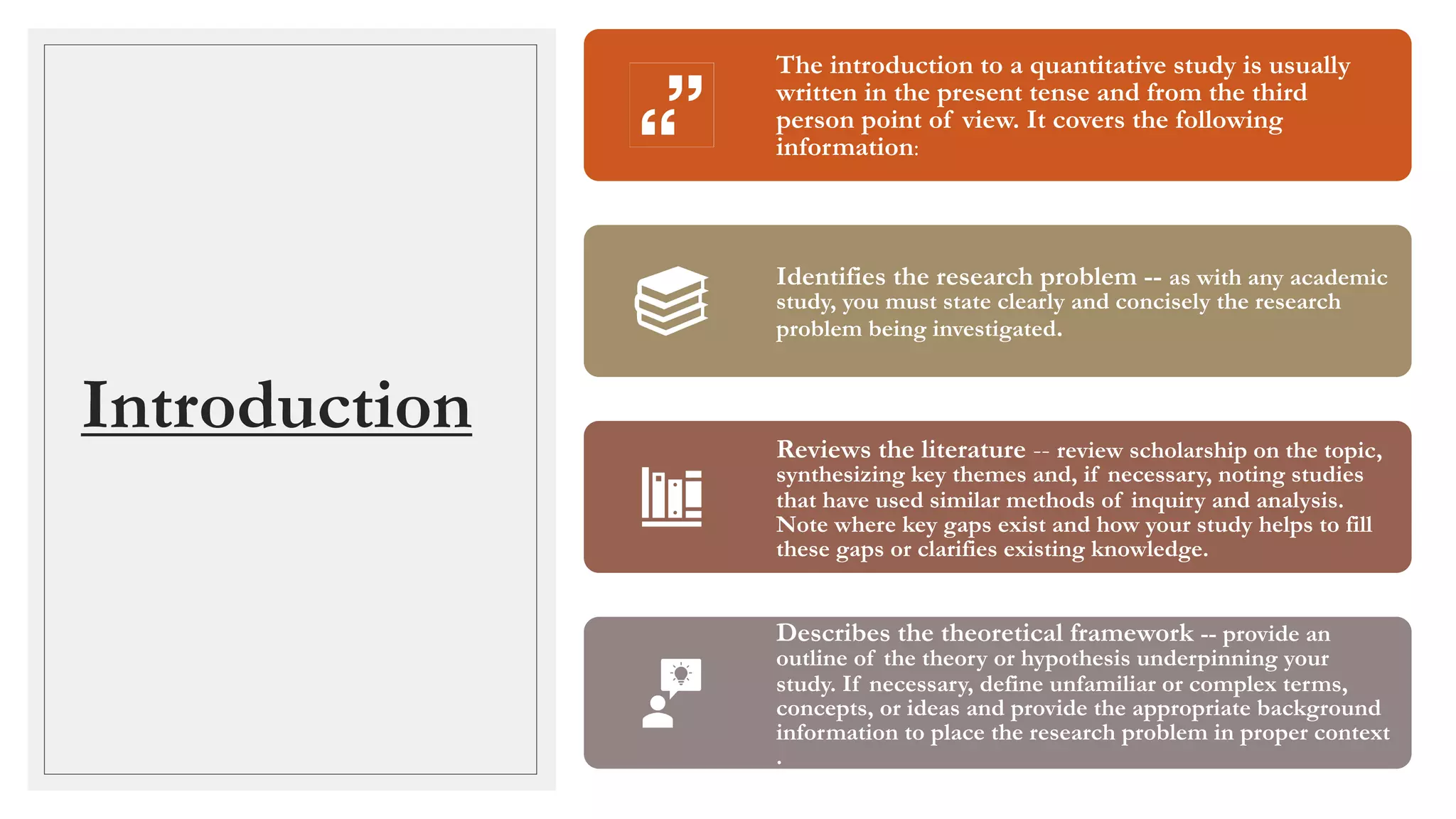 Introduction

The introduction to a quantitative study is usually written in the present tense and from the third person point of view. It covers the following information:

Identifies the research problem -- as with any academic study, you must state clearly and concisely the research problem being investigated.

Reviews the literature -- review scholarship on the topic, synthesizing key themes and, if necessary, noting studies that have used similar methods of inquiry and analysis. Note where key gaps exist and how your study helps to fill these gaps or clarifies existing knowledge.

Describes the theoretical framework -- provide an outline of the theory or hypothesis underpinning your study. If necessary, define unfamiliar or complex terms, concepts, or ideas and provide the appropriate background information to place the research problem in proper context .